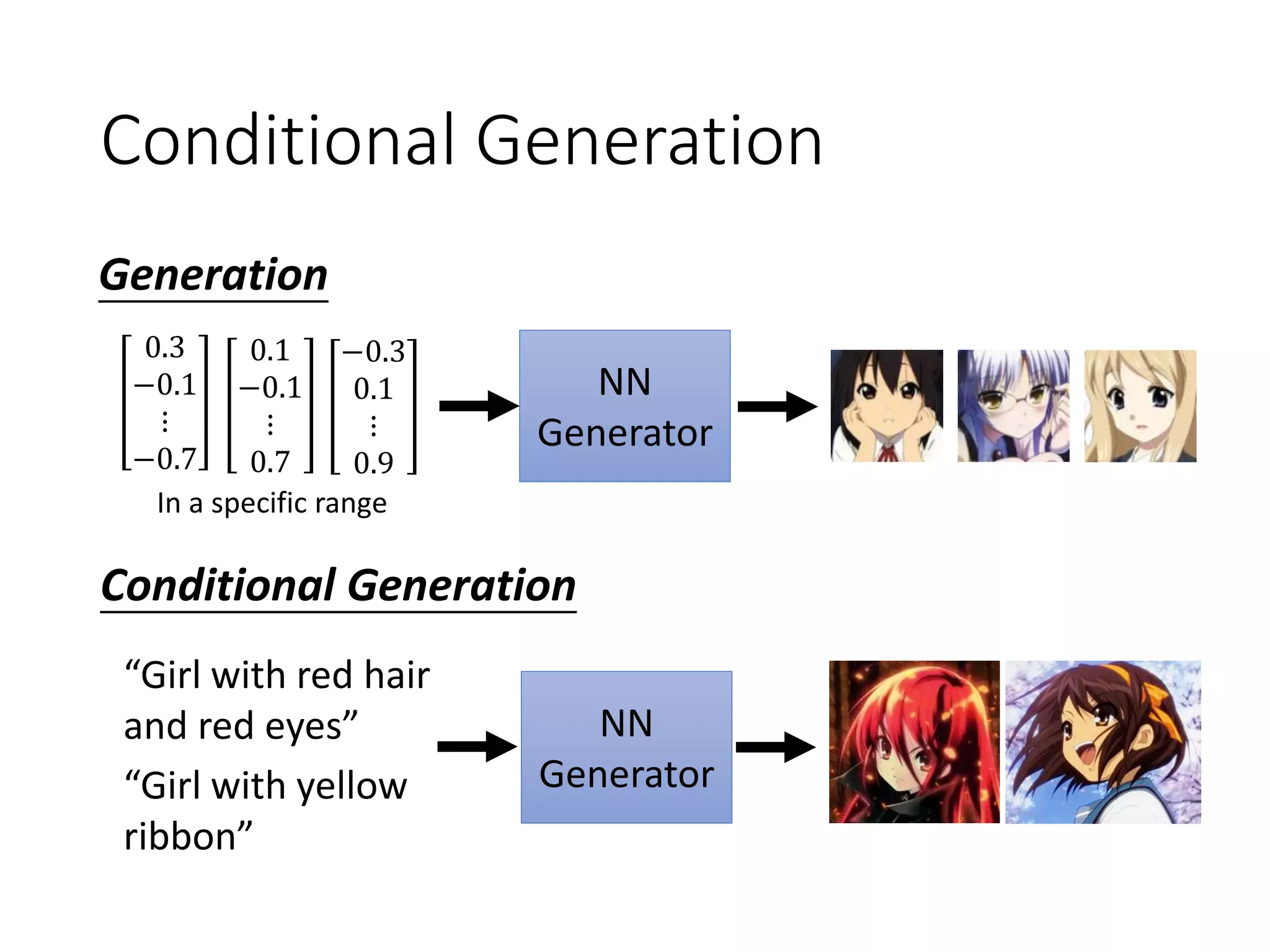 Conditional Generation

Generation

$\begin{bmatrix} 0.3 \\ -0.1 \\ \vdots \\ -0.7 \end{bmatrix}$ $\begin{bmatrix} 0.1 \\ -0.1 \\ \vdots \\ 0.7 \end{bmatrix}$ $\begin{bmatrix} -0.3 \\ 0.1 \\ \vdots \\ 0.9 \end{bmatrix}$

In a specific range

NN Generator

Conditional Generation

“Girl with red hair and red eyes”

“Girl with yellow ribbon”

NN Generator